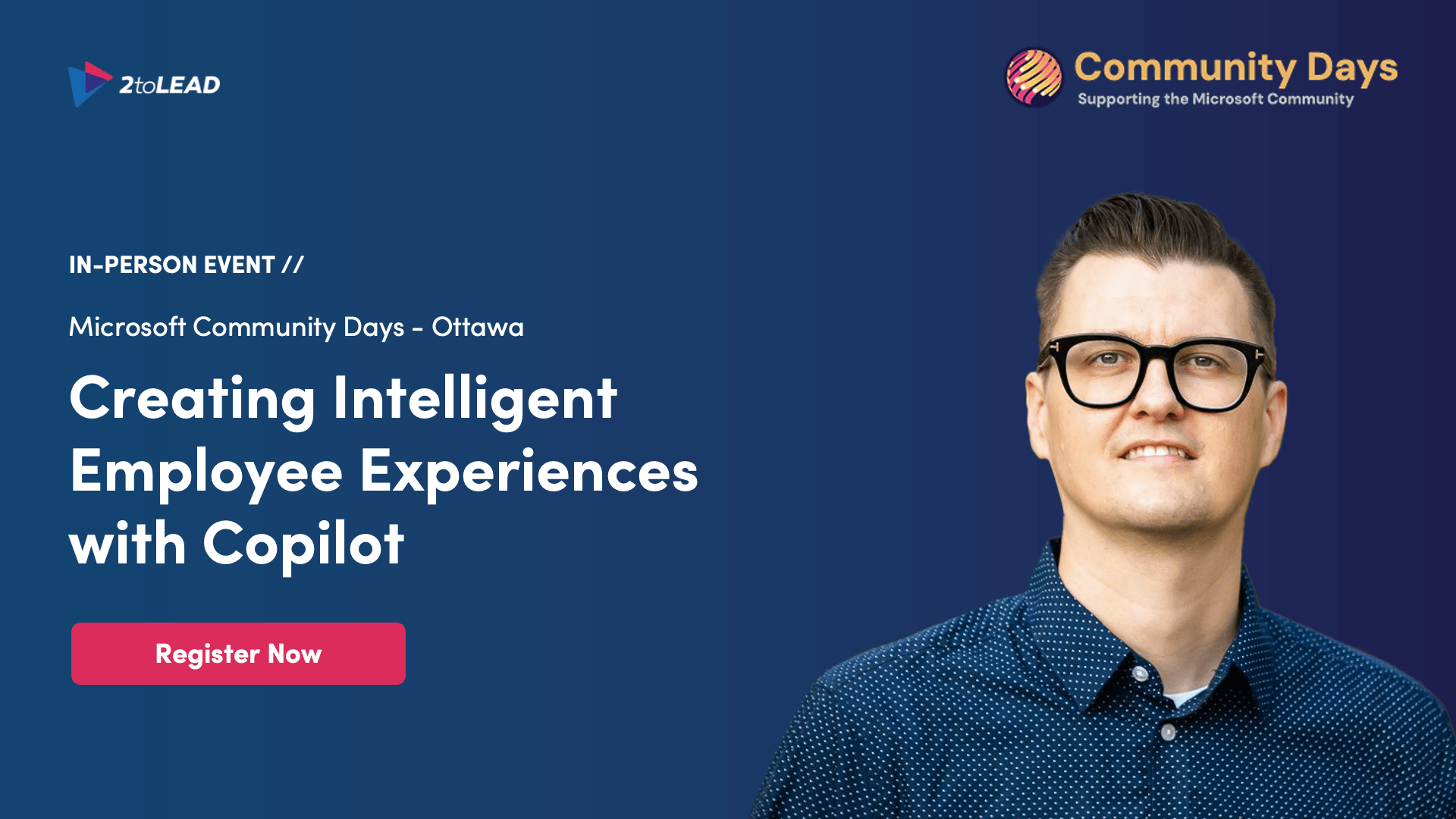 2toLEAD

Community Days
Supporting the Microsoft Community

IN-PERSON EVENT //

Microsoft Community Days - Ottawa

Creating Intelligent Employee Experiences with Copilot

Register Now